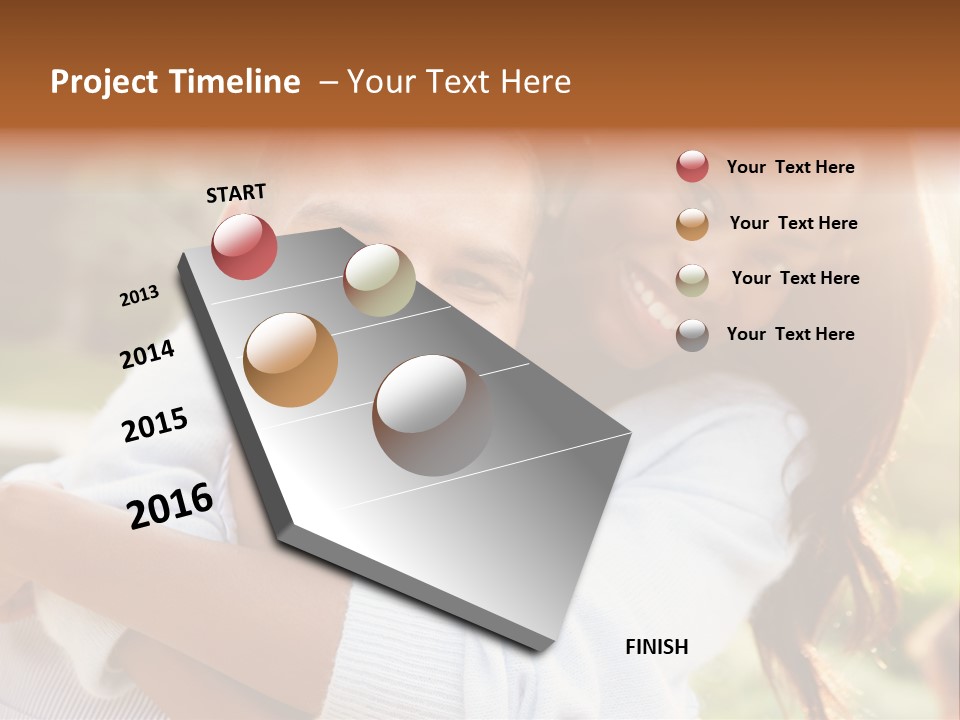 Project Timeline – Your Text Here

START

2013

2014

2015

2016

FINISH

Your Text Here

Your Text Here

Your Text Here

Your Text Here